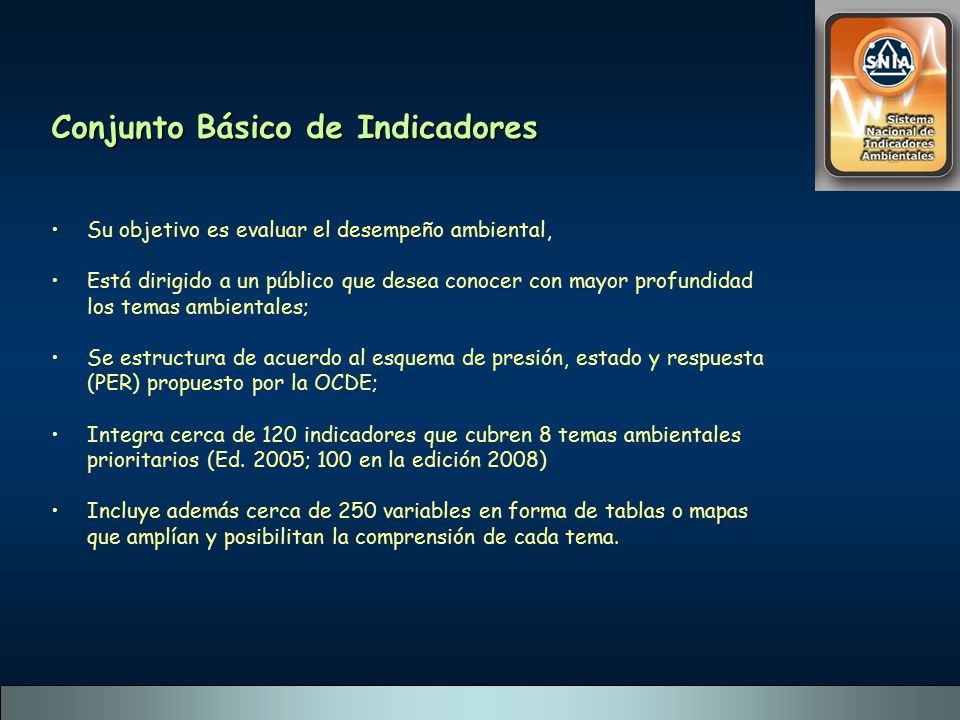 SNIA
Sistema Nacional de Indicadores Ambientales

Conjunto Básico de Indicadores

• Su objetivo es evaluar el desempeño ambiental,

• Está dirigido a un público que desea conocer con mayor profundidad los temas ambientales;

• Se estructura de acuerdo al esquema de presión, estado y respuesta (PER) propuesto por la OCDE;

• Integra cerca de 120 indicadores que cubren 8 temas ambientales prioritarios (Ed. 2005; 100 en la edición 2008)

• Incluye además cerca de 250 variables en forma de tablas o mapas que amplían y posibilitan la comprensión de cada tema.